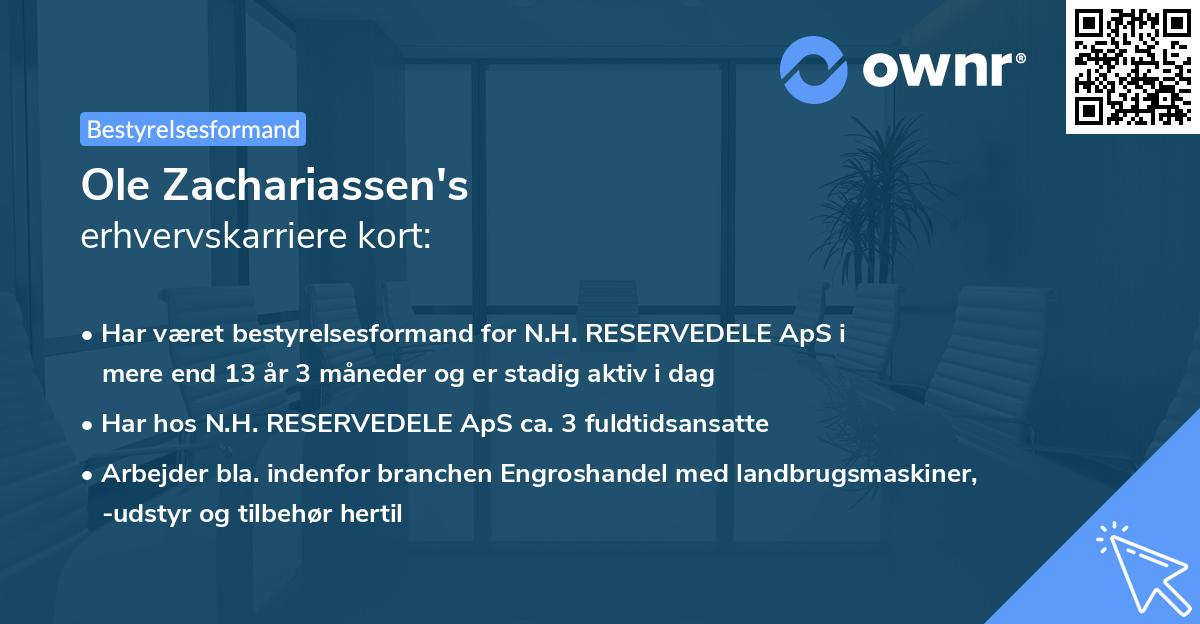 ownr®

Bestyrelsesformand

Ole Zachariassen's
erhvervskarriere kort:

• Har været bestyrelsesformand for N.H. RESERVEDELE ApS i mere end 13 år 3 måneder og er stadig aktiv i dag

• Har hos N.H. RESERVEDELE ApS ca. 3 fuldtidsansatte

• Arbejder bla. indenfor branchen Engroshandel med landbrugsmaskiner, -udstyr og tilbehør hertil